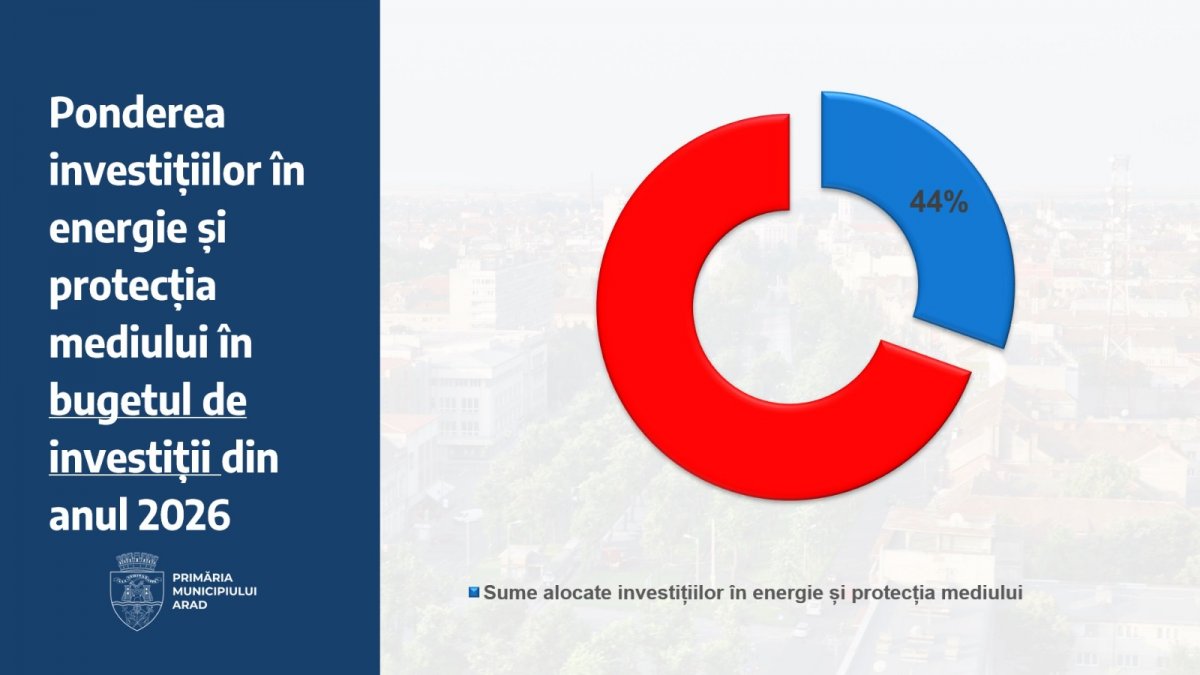 Ponderea investițiilor în energie și protecția mediului în bugetul de investiții din anul 2026

PRIMĂRIA MUNICIPIULUI ARAD

44%

Sume alocate investițiilor în energie și protecția mediului